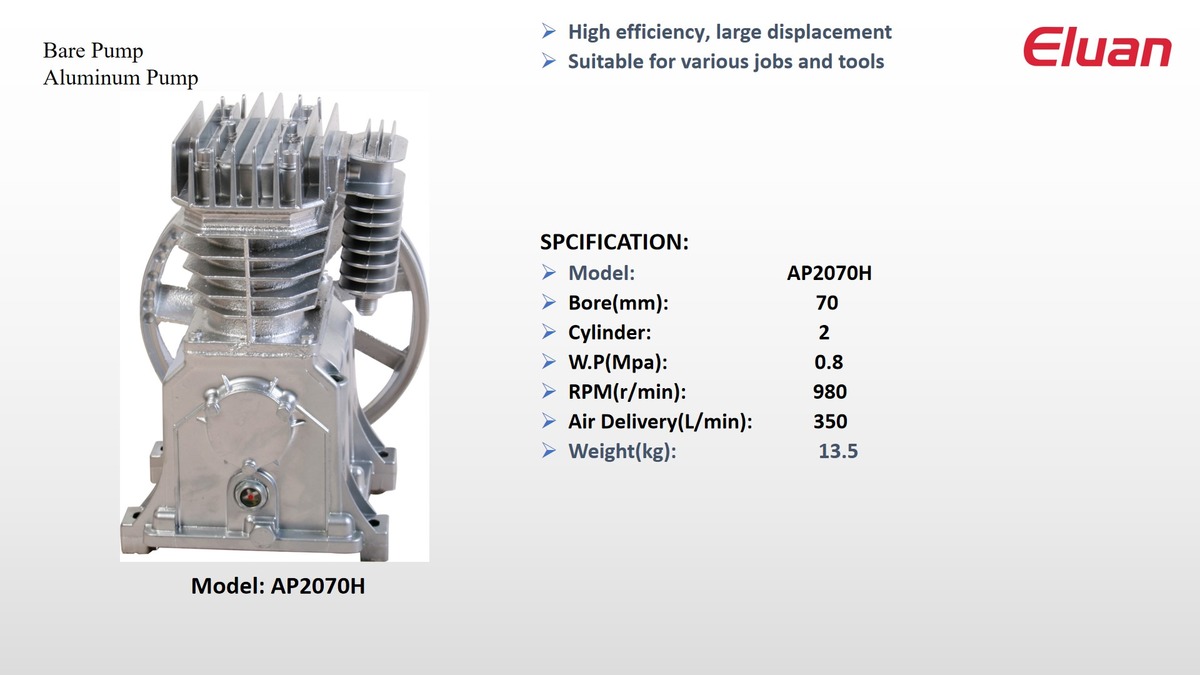 Bare Pump
Aluminum Pump

➢ High efficiency, large displacement
➢ Suitable for various jobs and tools

Eluan

SPCIFICATION:
➢ Model: AP2070H
➢ Bore(mm): 70
➢ Cylinder: 2
➢ W.P(Mpa): 0.8
➢ RPM(r/min): 980
➢ Air Delivery(L/min): 350
➢ Weight(kg): 13.5

Model: AP2070H